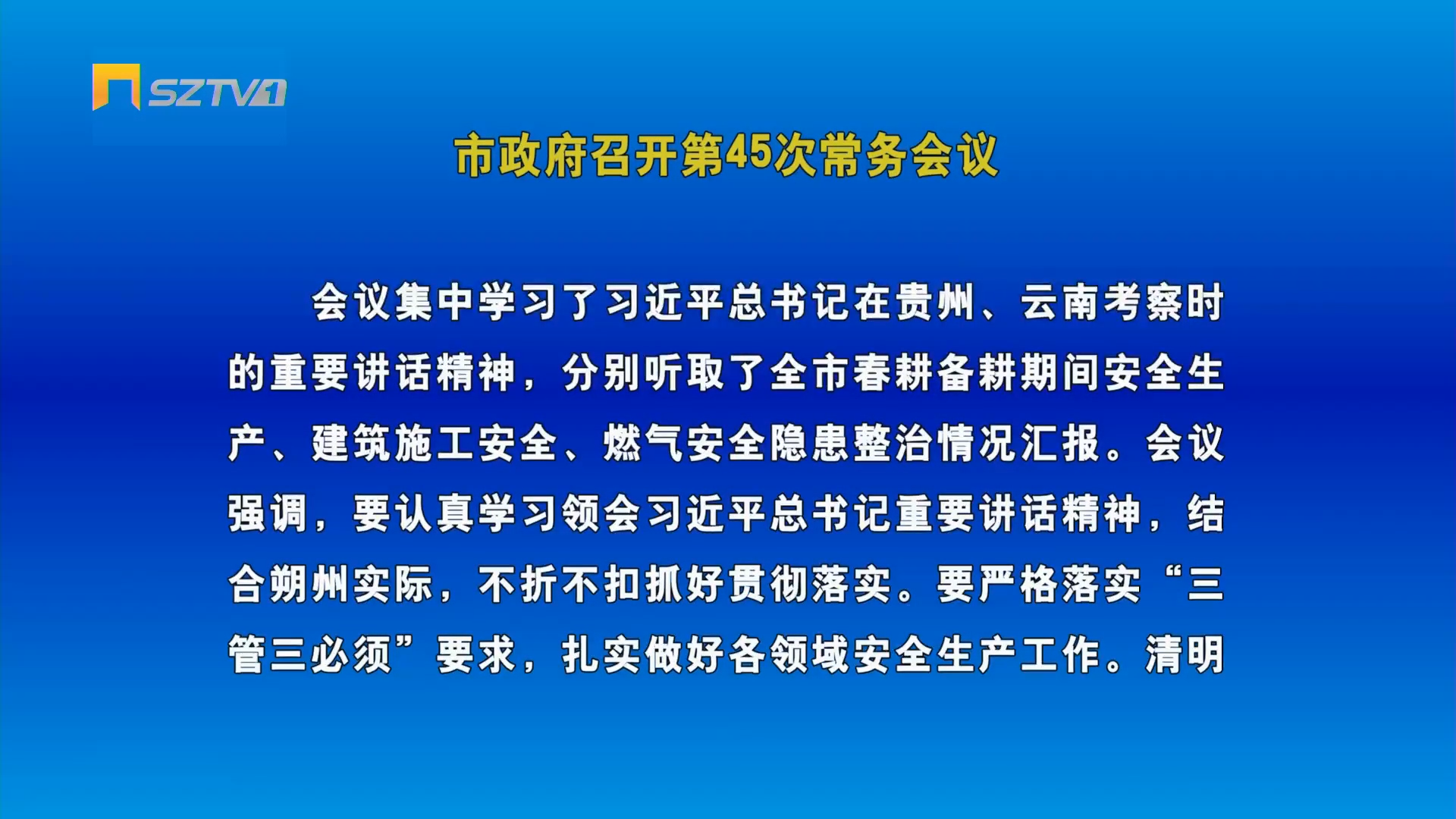 SZTV1

市政府召开第45次常务会议

会议集中学习了习近平总书记在贵州、云南考察时的重要讲话精神，分别听取了全市春耕备耕期间安全生产、建筑施工安全、燃气安全隐患整治情况汇报。会议强调，要认真学习领会习近平总书记重要讲话精神，结合朔州实际，不折不扣抓好贯彻落实。要严格落实“三管三必须”要求，扎实做好各领域安全生产工作。清明